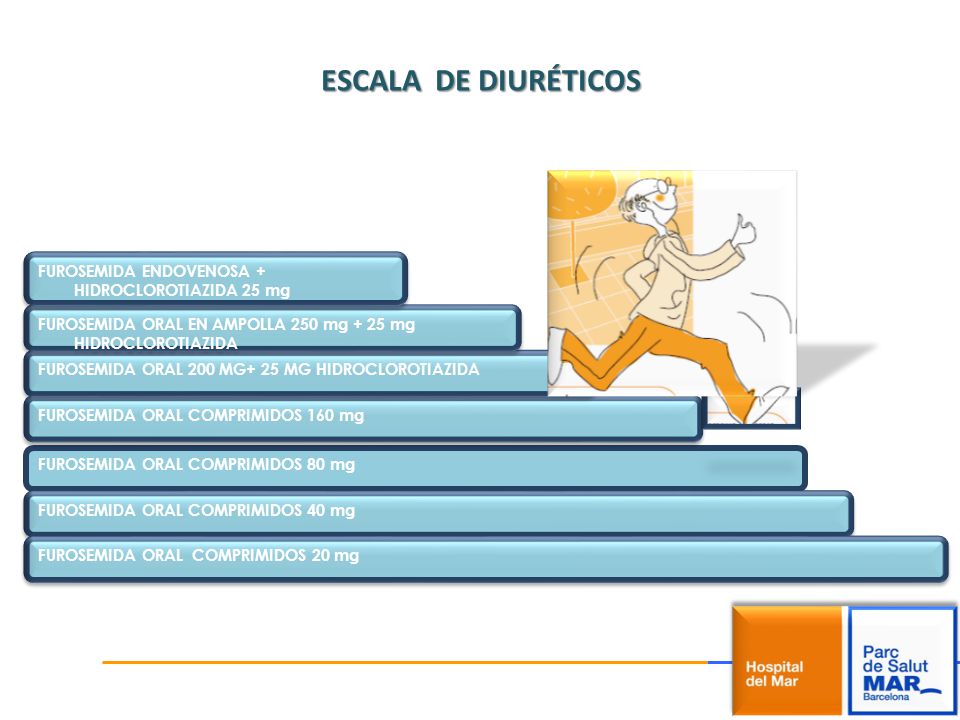 ESCALA DE DIURÉTICOS

FUROSEMIDA ENDOVENOSA + HIDROCLOROTIAZIDA 25 mg

FUROSEMIDA ORAL EN AMPOLLA 250 mg + 25 mg HIDROCLOROTIAZIDA

FUROSEMIDA ORAL 200 MG+ 25 MG HIDROCLOROTIAZIDA

FUROSEMIDA ORAL COMPRIMIDOS 160 mg

FUROSEMIDA ORAL COMPRIMIDOS 80 mg

FUROSEMIDA ORAL COMPRIMIDOS 40 mg

FUROSEMIDA ORAL COMPRIMIDOS 20 mg

Hospital del Mar

Parc de Salut MAR Barcelona